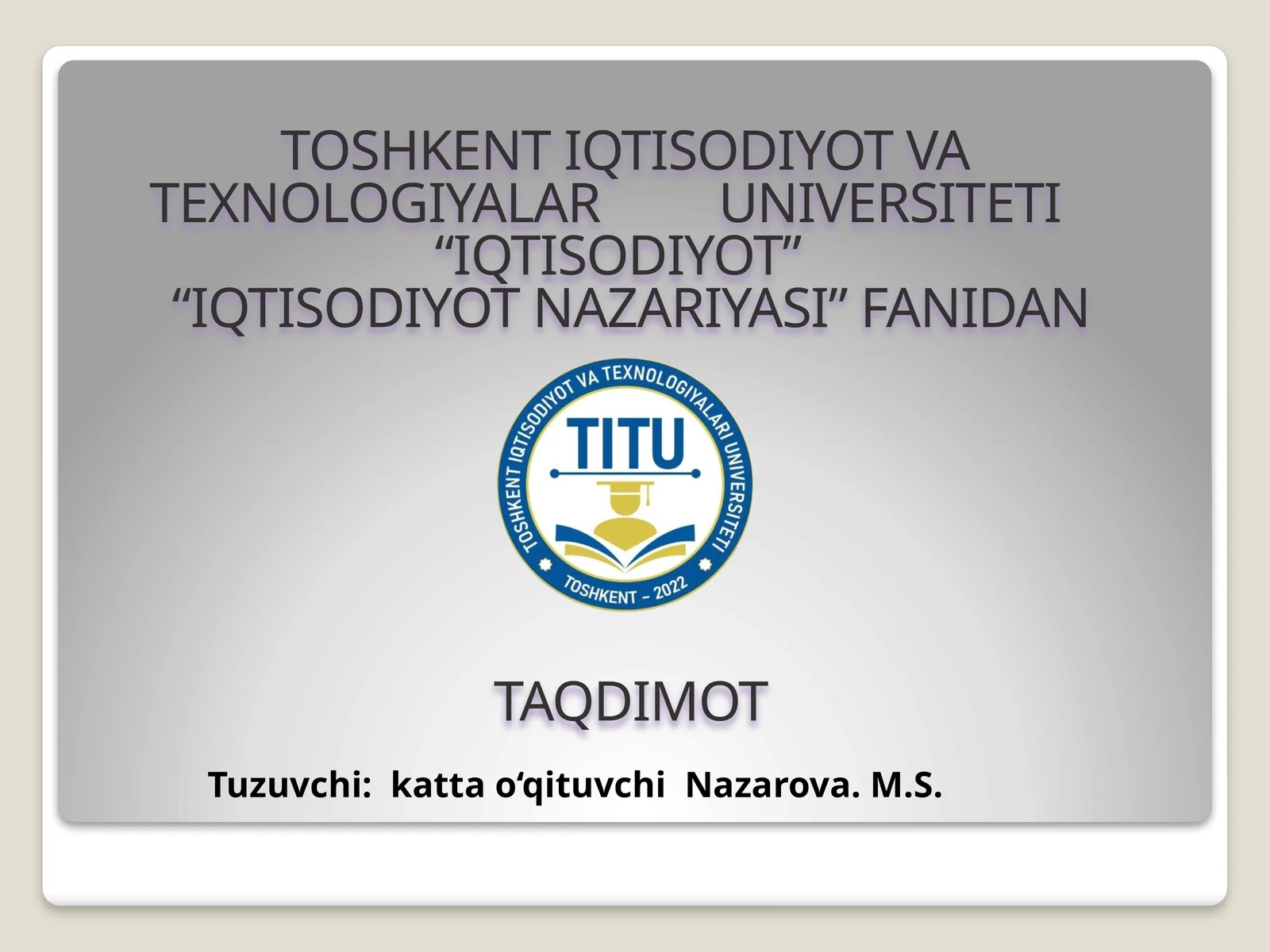 TOSHKENT IQTISODIYOT VA TEXNOLOGIYALAR UNIVERSITETI
“IQTISODIYOT”
“IQTISODIYOT NAZARIYASI” FANIDAN

TOSHKENT IQTISODIYOT VA TEXNOLOGIYALARI UNIVERSITETI
TITU
TOSHKENT – 2022

TAQDIMOT

Tuzuvchi: katta o‘qituvchi Nazarova. M.S.